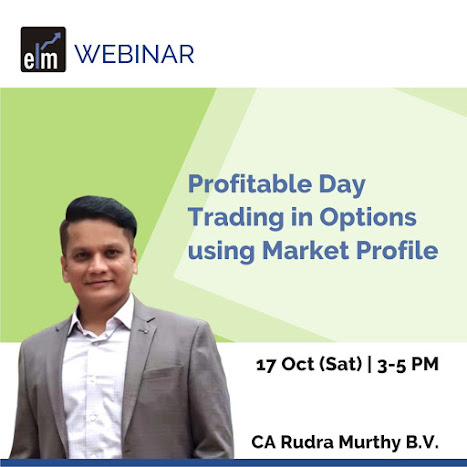 elm WEBINAR

Profitable Day Trading in Options using Market Profile

17 Oct (Sat) | 3-5 PM

CA Rudra Murthy B.V.